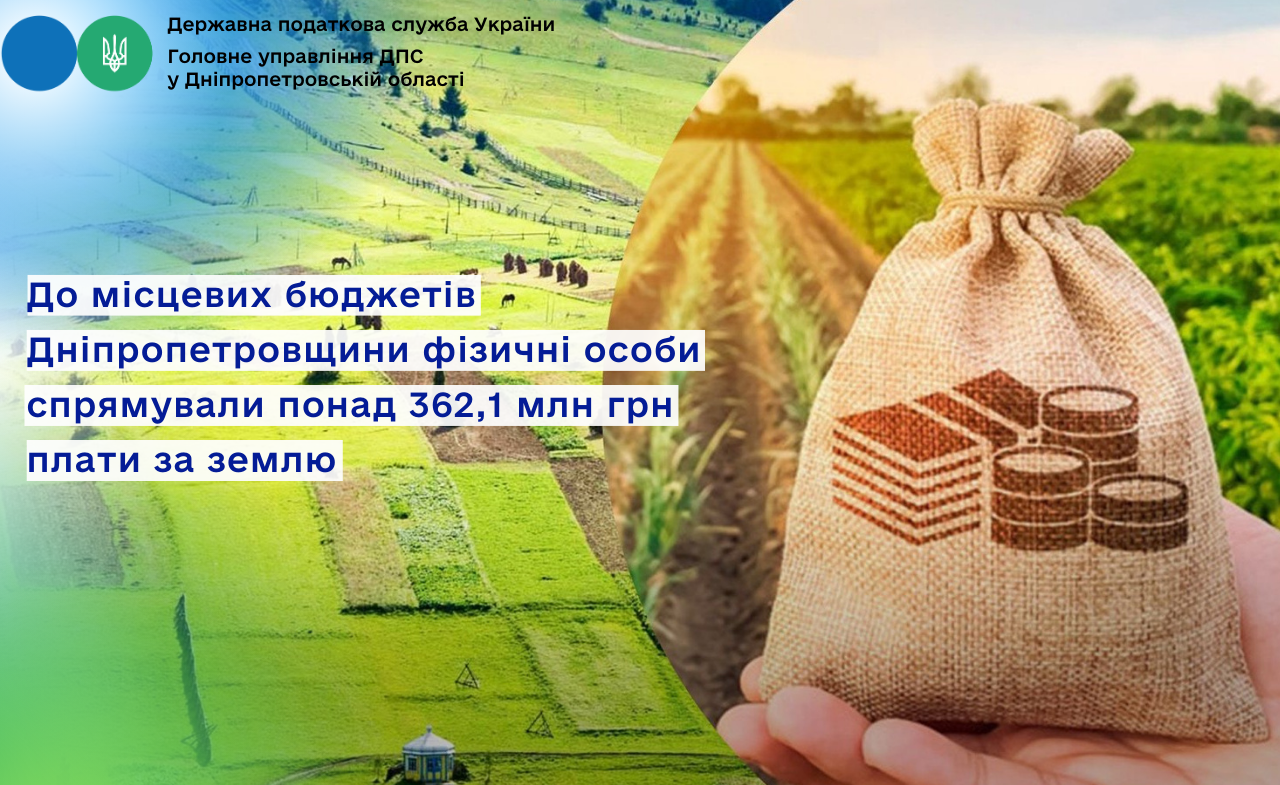 Державна податкова служба України
Головне управління ДПС у Дніпропетровській області

До місцевих бюджетів Дніпропетровщини фізичні особи спрямували понад 362,1 млн грн плати за землю